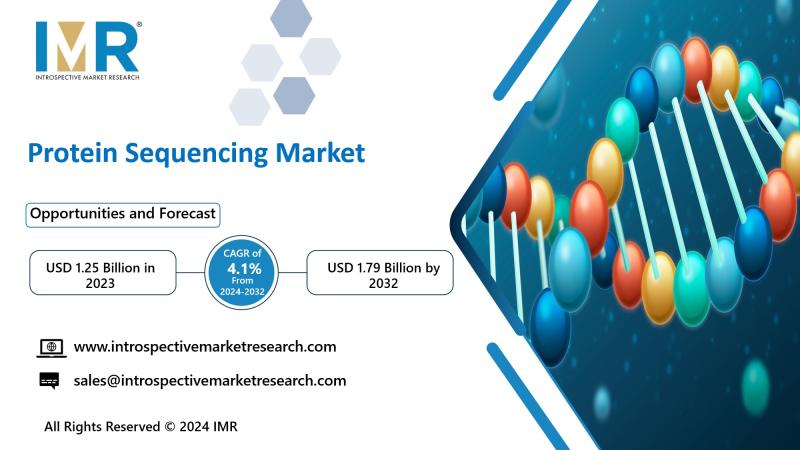 IMR®
INTROSPECTIVE MARKET RESEARCH

Protein Sequencing Market

Opportunities and Forecast

USD 1.25 Billion in 2023

CAGR of 4.1% From 2024-2032

USD 1.79 Billion by 2032

www.introspectivemarketresearch.com

sales@introspectivemarketresearch.com

All Rights Reserved © 2024 IMR